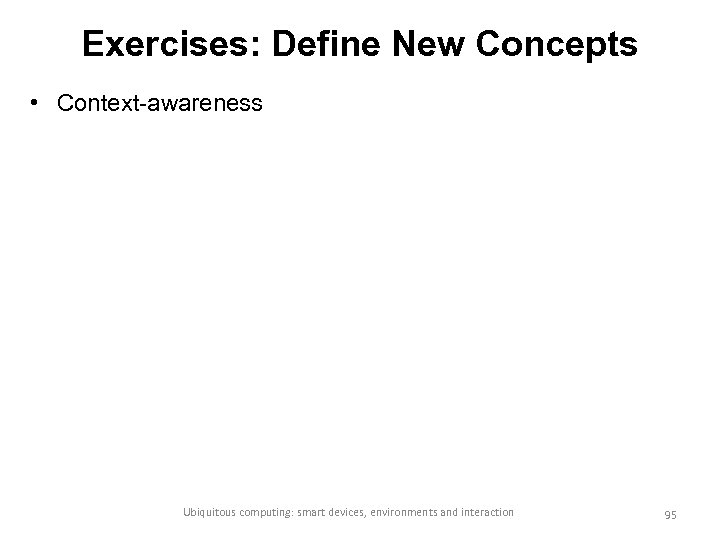 Exercises: Define New Concepts

• Context-awareness

Ubiquitous computing: smart devices, environments and interaction

95